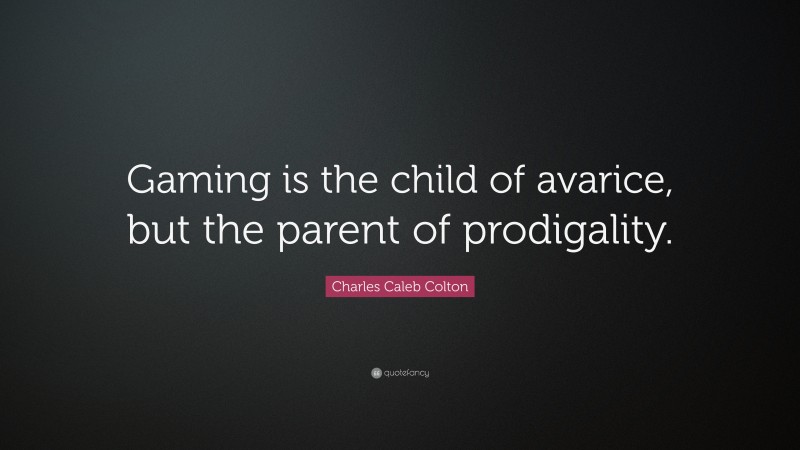 Gaming is the child of avarice, but the parent of prodigality.

Charles Caleb Colton

quotefancy